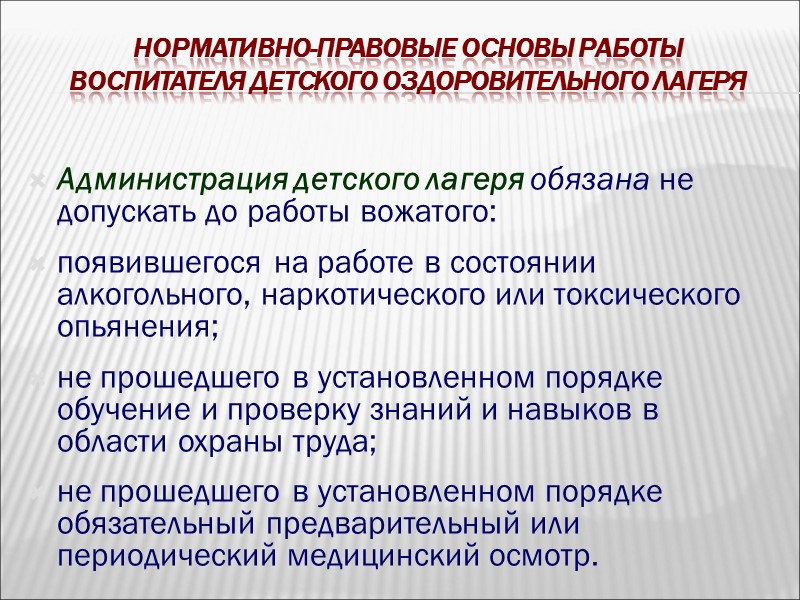 НОРМАТИВНО-ПРАВОВЫЕ ОСНОВЫ РАБОТЫ ВОСПИТАТЕЛЯ ДЕТСКОГО ОЗДОРОВИТЕЛЬНОГО ЛАГЕРЯ

Администрация детского лагеря обязана не допускать до работы вожатого:

появившегося на работе в состоянии алкогольного, наркотического или токсического опьянения;

не прошедшего в установленном порядке обучение и проверку знаний и навыков в области охраны труда;

не прошедшего в установленном порядке обязательный предварительный или периодический медицинский осмотр.